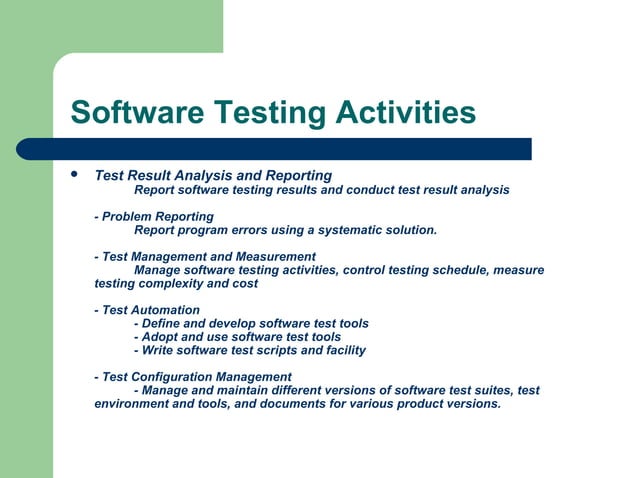 Software Testing Activities

• Test Result Analysis and Reporting
Report software testing results and conduct test result analysis

- Problem Reporting
Report program errors using a systematic solution.

- Test Management and Measurement
Manage software testing activities, control testing schedule, measure testing complexity and cost

- Test Automation
- Define and develop software test tools
- Adopt and use software test tools
- Write software test scripts and facility

- Test Configuration Management
- Manage and maintain different versions of software test suites, test environment and tools, and documents for various product versions.